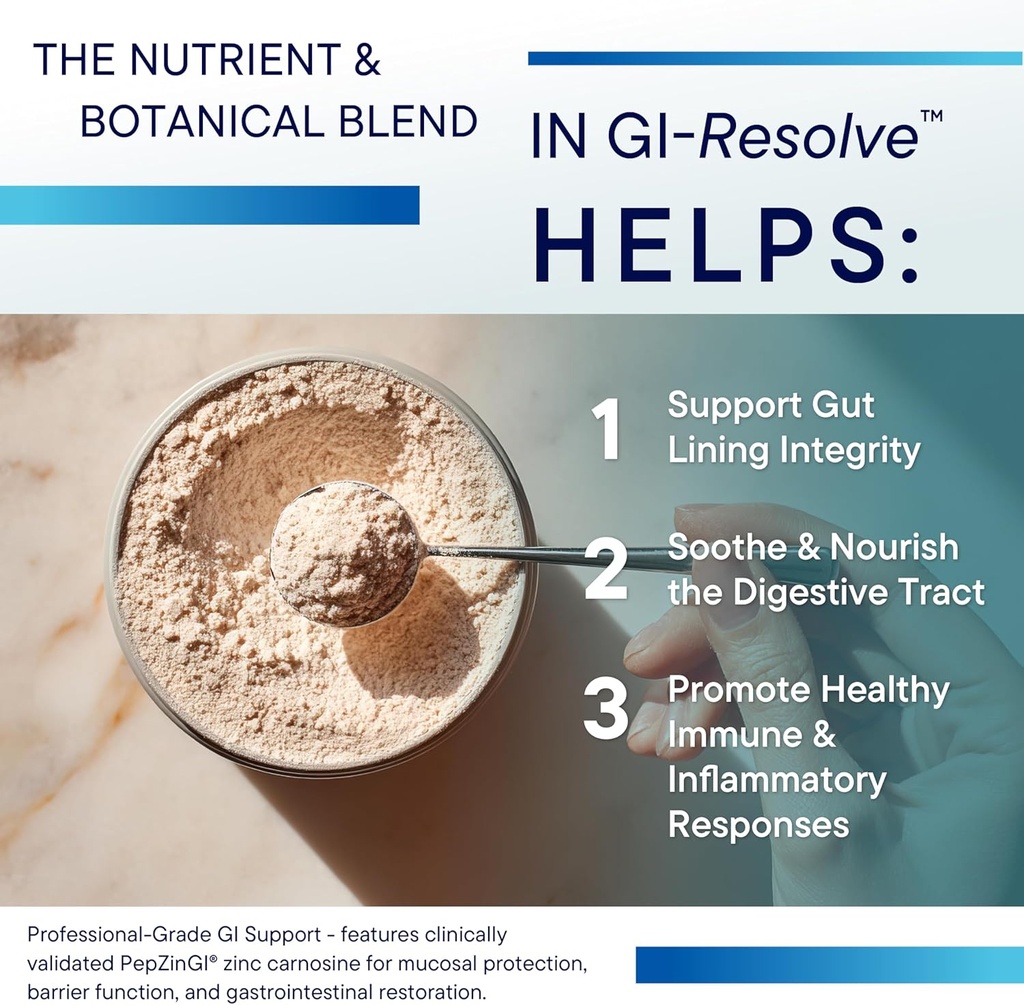 THE NUTRIENT & BOTANICAL BLEND

IN GI-Resolve™

HELPS:

1 Support Gut Lining Integrity

2 Soothe & Nourish the Digestive Tract

3 Promote Healthy Immune & Inflammatory Responses

Professional-Grade GI Support - features clinically validated PepZinGI® zinc carnosine for mucosal protection, barrier function, and gastrointestinal restoration.